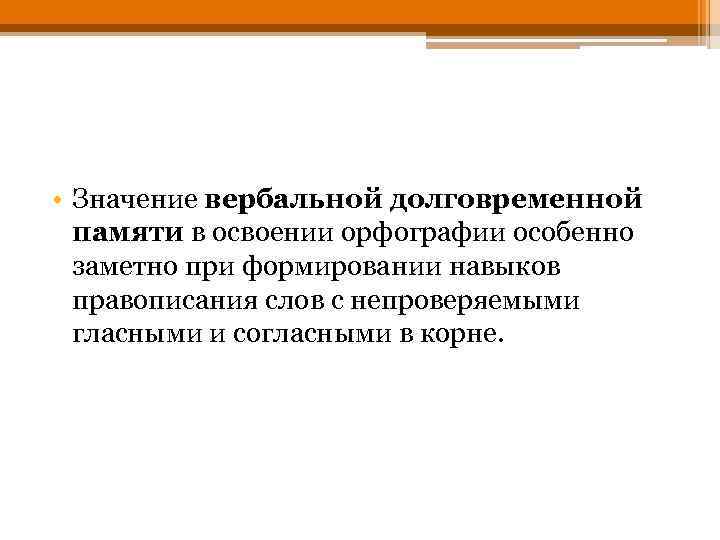 • Значение вербальной долговременной памяти в освоении орфографии особенно заметно при формировании навыков правописания слов с непроверяемыми гласными и согласными в корне.